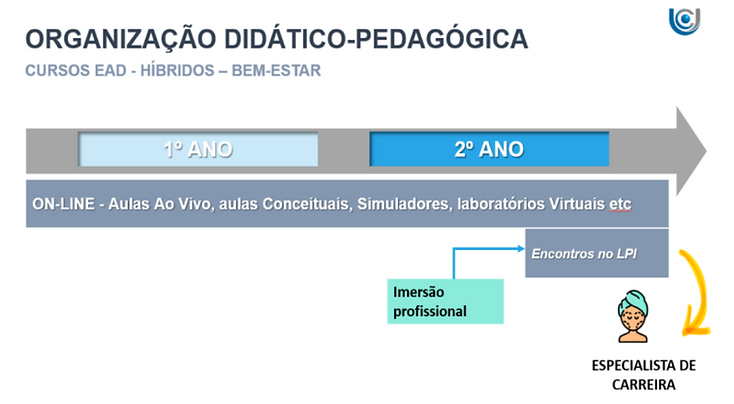 ORGANIZAÇÃO DIDÁTICO-PEDAGÓGICA
CURSOS EAD - HÍBRIDOS – BEM-ESTAR

1º ANO

2º ANO

ON-LINE - Aulas Ao Vivo, aulas Conceituais, Simuladores, laboratórios Virtuais etc

Encontros no LPI

Imersão profissional

ESPECIALISTA DE CARREIRA